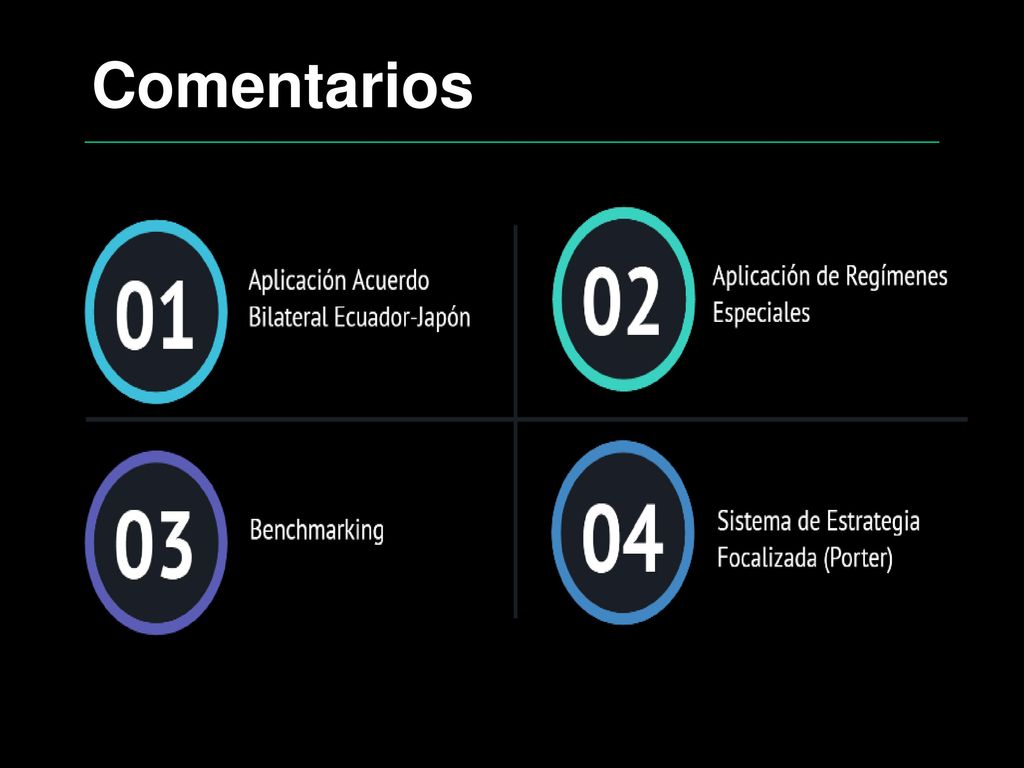 Comentarios

01
Aplicación Acuerdo Bilateral Ecuador-Japón

02
Aplicación de Regímenes Especiales

03
Benchmarking

04
Sistema de Estrategia Focalizada (Porter)